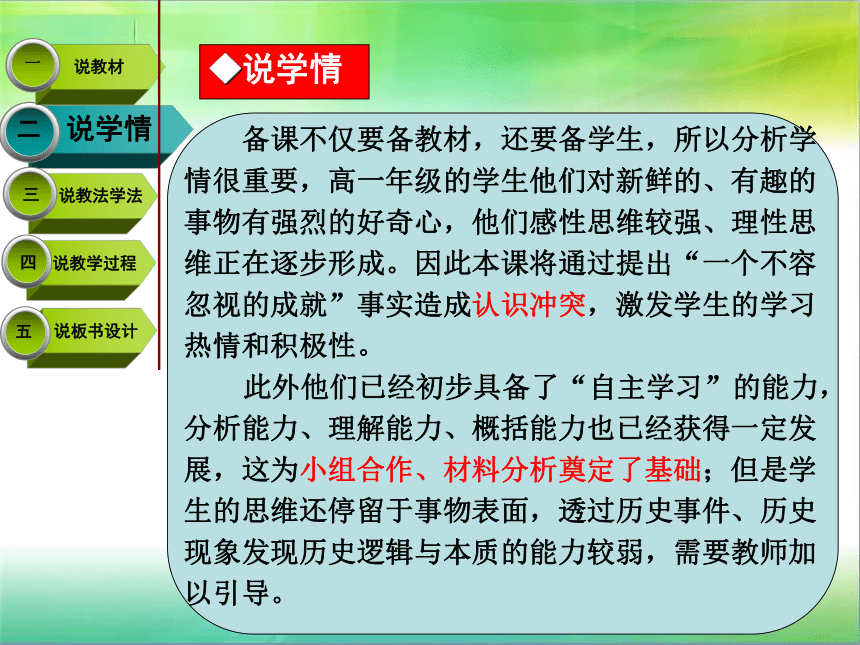 一 说教材

二 说学情

三 说教法学法

四 说教学过程

五 说板书设计

◆说学情

备课不仅要备教材，还要备学生，所以分析学情很重要，高一年级的学生他们对新鲜的、有趣的事物有强烈的好奇心，他们感性思维较强、理性思维正在逐步形成。因此本课将通过提出“一个不容忽视的成就”事实造成认识冲突，激发学生的学习热情和积极性。

此外他们已经初步具备了“自主学习”的能力，分析能力、理解能力、概括能力也已经获得一定发展，这为小组合作、材料分析奠定了基础；但是学生的思维还停留于事物表面，透过历史事件、历史现象发现历史逻辑与本质的能力较弱，需要教师加以引导。